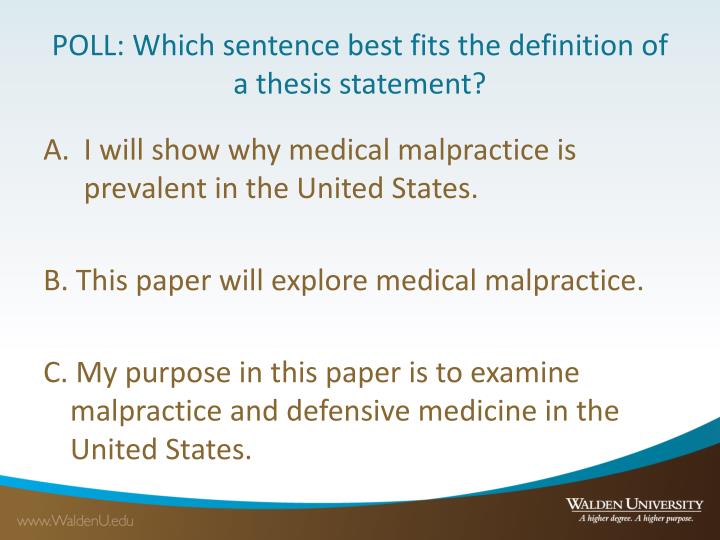 POLL: Which sentence best fits the definition of a thesis statement?

A. I will show why medical malpractice is prevalent in the United States.

B. This paper will explore medical malpractice.

C. My purpose in this paper is to examine malpractice and defensive medicine in the United States.

www.WaldenU.edu

WALDEN UNIVERSITY
A higher degree. A higher purpose.